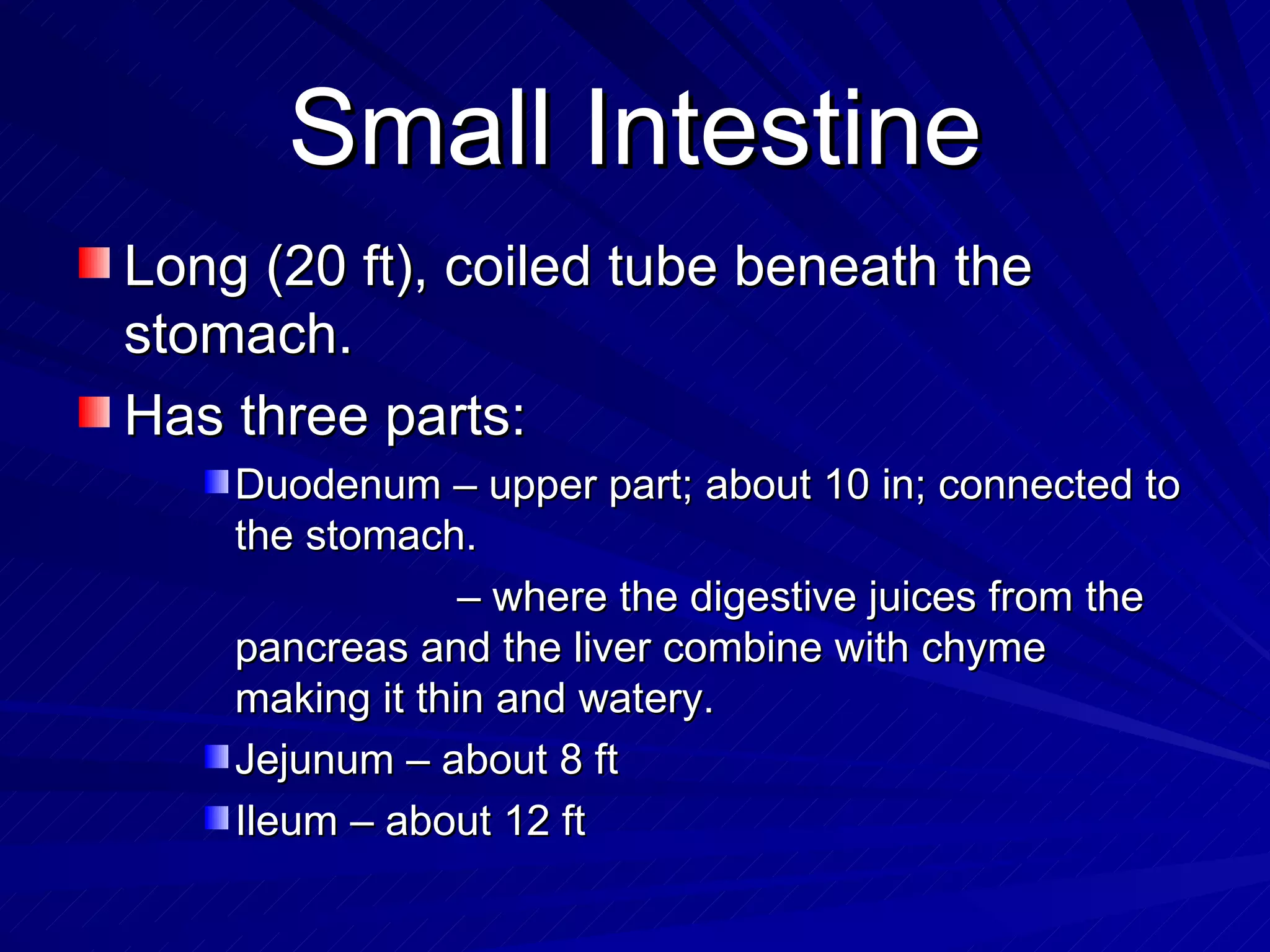 Small Intestine

Long (20 ft), coiled tube beneath the stomach.

Has three parts:

Duodenum – upper part; about 10 in; connected to the stomach.

– where the digestive juices from the pancreas and the liver combine with chyme making it thin and watery.

Jejunum – about 8 ft

Ileum – about 12 ft